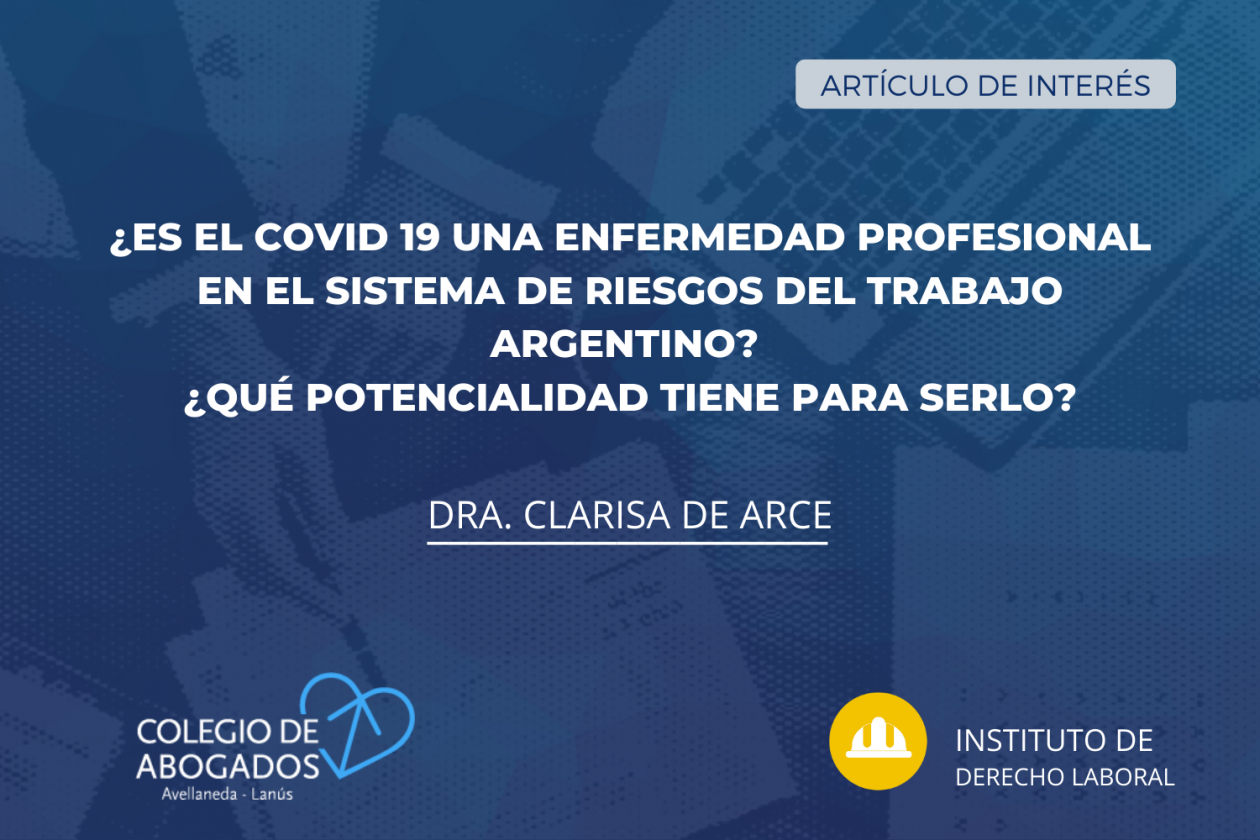 ARTÍCULO DE INTERÉS

¿ES EL COVID 19 UNA ENFERMEDAD PROFESIONAL EN EL SISTEMA DE RIESGOS DEL TRABAJO ARGENTINO?
¿QUÉ POTENCIALIDAD TIENE PARA SERLO?

DRA. CLARISA DE ARCE

COLEGIO DE ABOGADOS
Avellaneda - Lanús

INSTITUTO DE
DERECHO LABORAL